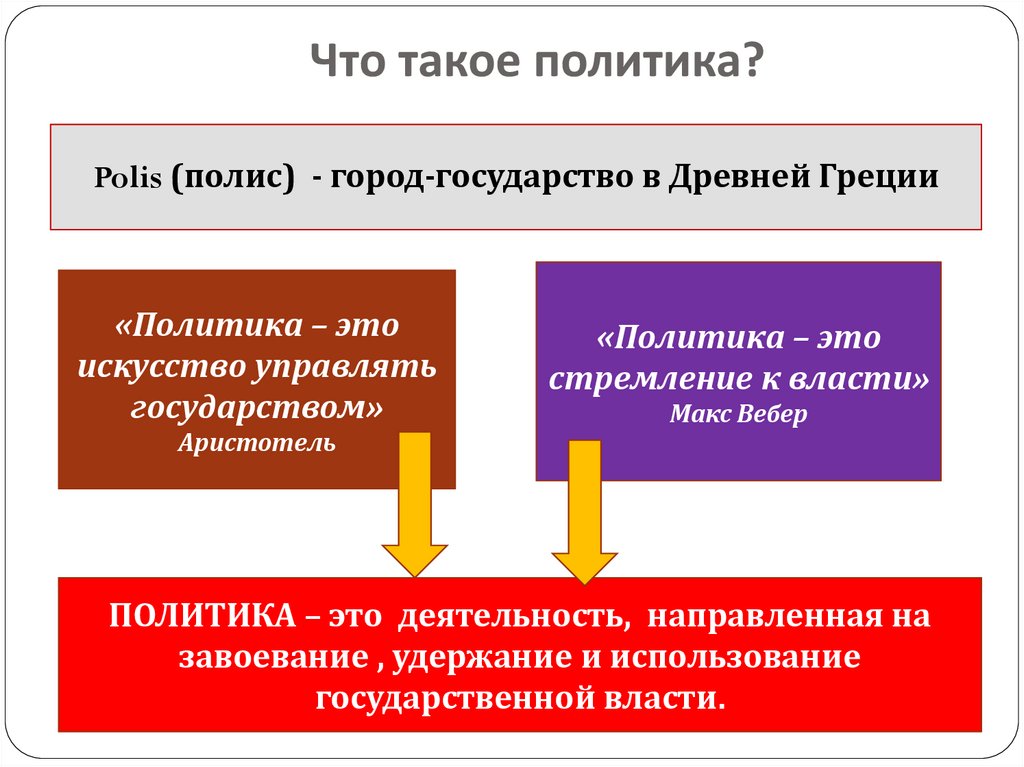 Что такое политика?

Polis (полис) - город-государство в Древней Греции

«Политика – это искусство управлять государством»
Аристотель

«Политика – это стремление к власти»
Макс Вебер

ПОЛИТИКА – это деятельность, направленная на завоевание , удержание и использование государственной власти.